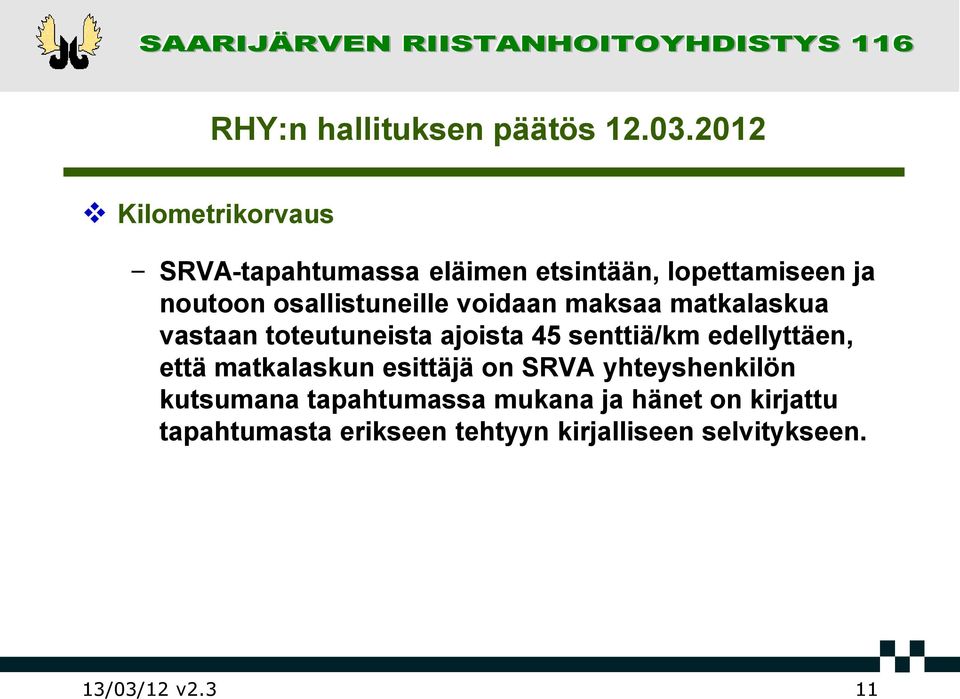 SAARIJÄRVEN RIISTANHOITOYHDISTYS 116

RHY:n hallituksen päätös 12.03.2012

❖ Kilometrikorvaus

– SRVA-tapahtumassa eläimen etsintään, lopettamiseen ja noutoon osallistuneille voidaan maksaa matkalaskua vastaan toteutuneista ajoista 45 senttiä/km edellyttäen, että matkalaskun esittäjä on SRVA yhteyshenkilön kutsumana tapahtumassa mukana ja hänet on kirjattu tapahtumasta erikseen tehtyyn kirjalliseen selvitykseen.

13/03/12 v2.3

11